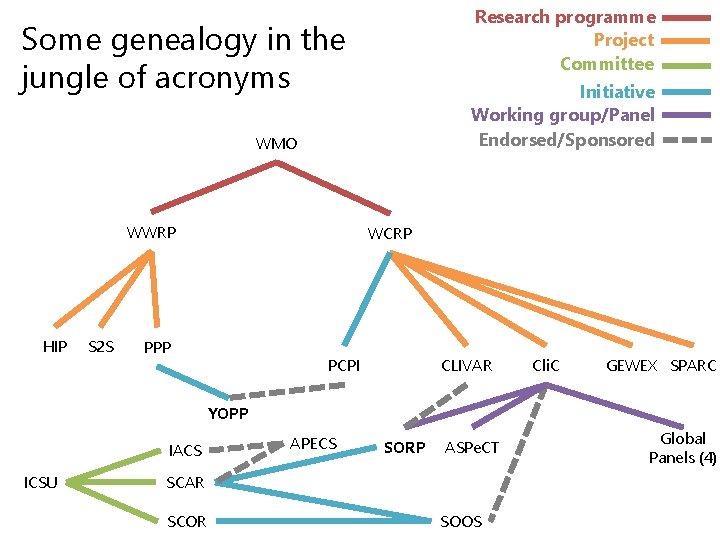 Some genealogy in the jungle of acronyms

Research programme
Project
Committee
Initiative
Working group/Panel
Endorsed/Sponsored

WMO

WWRP

WCRP

HIP

S2S

PPP

PCPI

CLIVAR

CliC

GEWEX

SPARC

YOPP

IACS

APECS

SORP

ASPeCT

Global Panels (4)

ICSU

SCAR

SCOR

SOOS